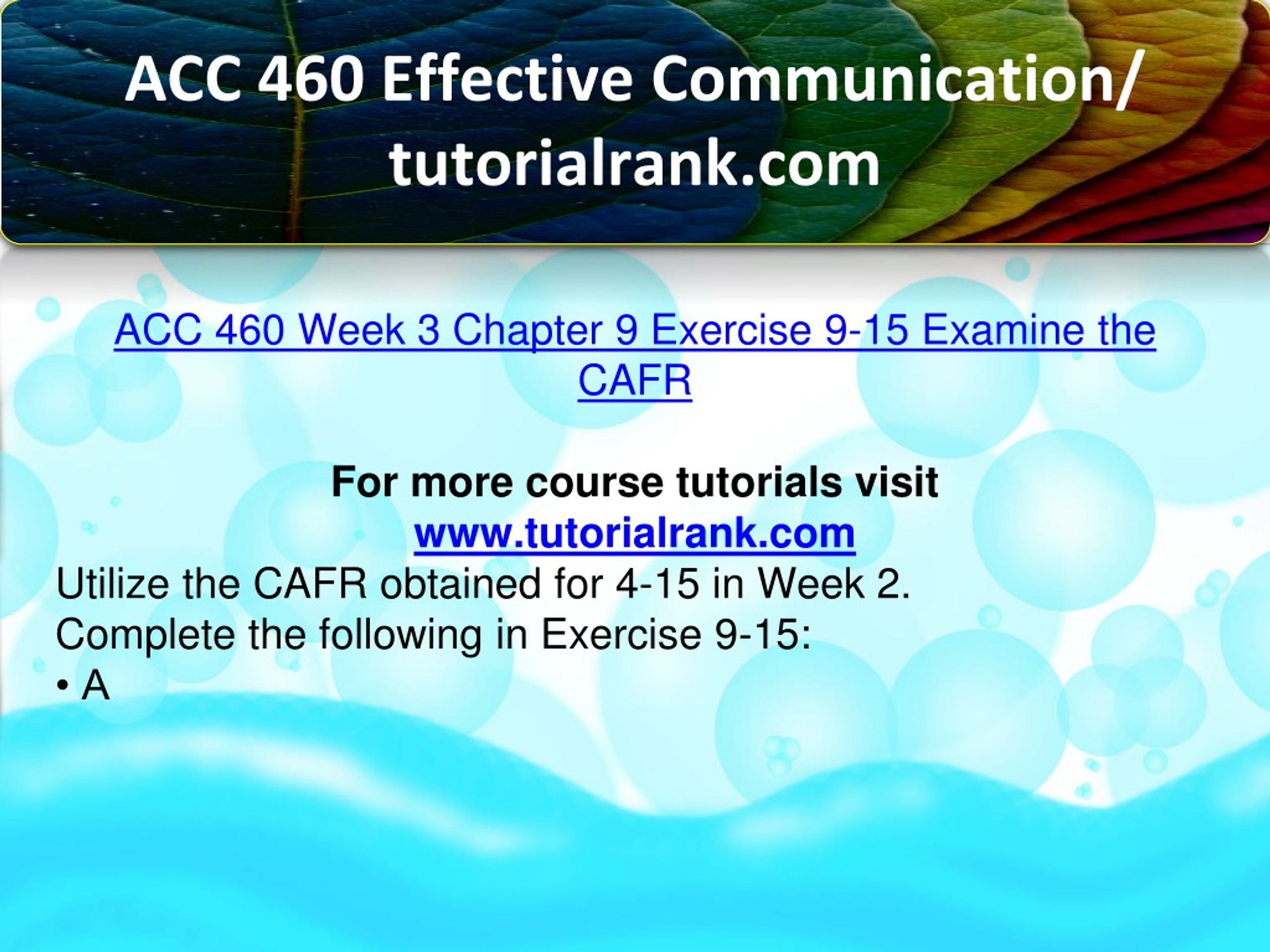 ACC 460 Effective Communication/ tutorialrank.com

ACC 460 Week 3 Chapter 9 Exercise 9-15 Examine the CAFR

For more course tutorials visit
www.tutorialrank.com

Utilize the CAFR obtained for 4-15 in Week 2.
Complete the following in Exercise 9-15:
• A